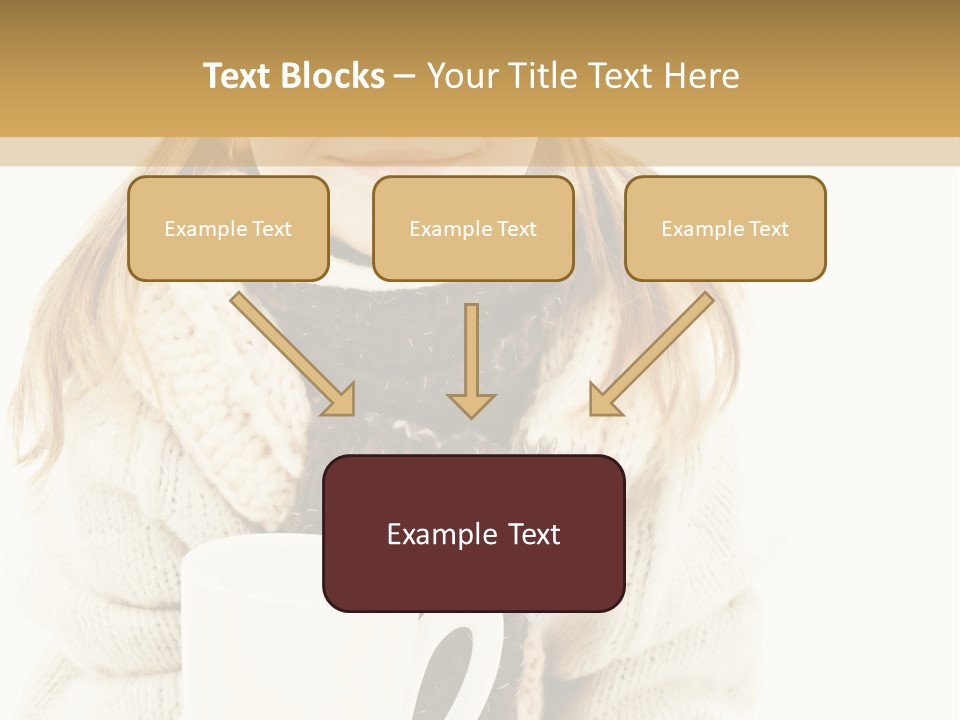 Text Blocks – Your Title Text Here

Example Text

Example Text

Example Text

Example Text